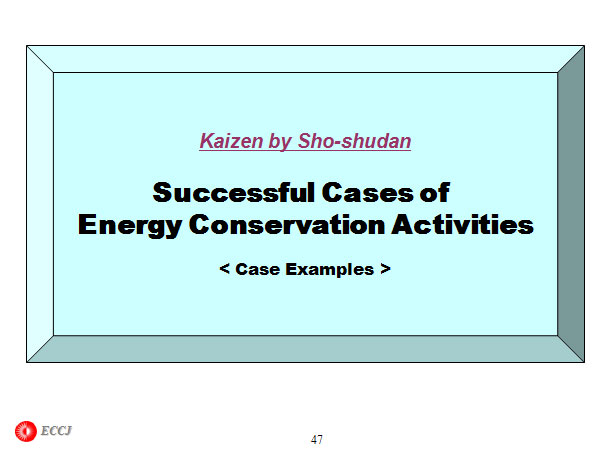 Kaizen by Sho-shudan

Successful Cases of Energy Conservation Activities

< Case Examples >

ECCJ

47